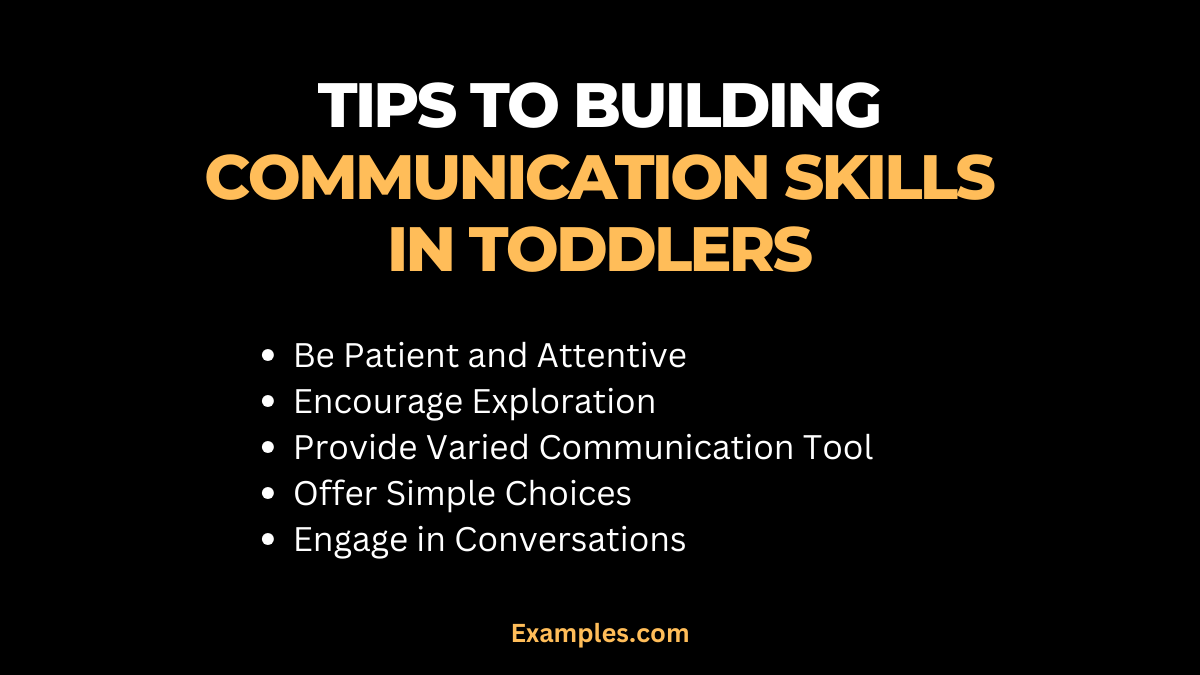 TIPS TO BUILDING COMMUNICATION SKILLS IN TODDLERS

- Be Patient and Attentive
- Encourage Exploration
- Provide Varied Communication Tool
- Offer Simple Choices
- Engage in Conversations

Examples.com